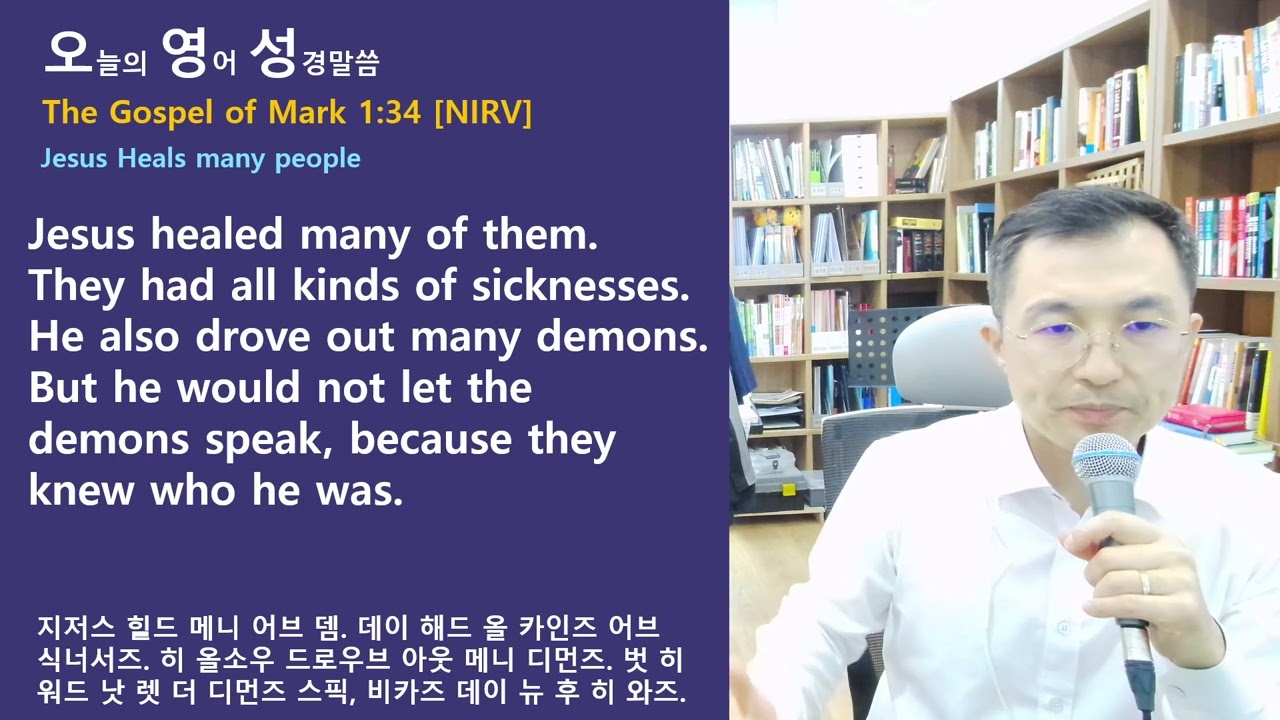 오늘의 영어 성경말씀
The Gospel of Mark 1:34 [NIRV]
Jesus Heals many people

Jesus healed many of them. They had all kinds of sicknesses. He also drove out many demons. But he would not let the demons speak, because they knew who he was.

지저스 힐드 메니 어브 뎀. 데이 해드 올 카인즈 어브 식너서즈. 히 올소우 드로우브 아웃 메니 디먼즈. 벗 히 워드 낫 렛 더 디먼즈 스픽, 비카즈 데이 뉴 후 히 와즈.